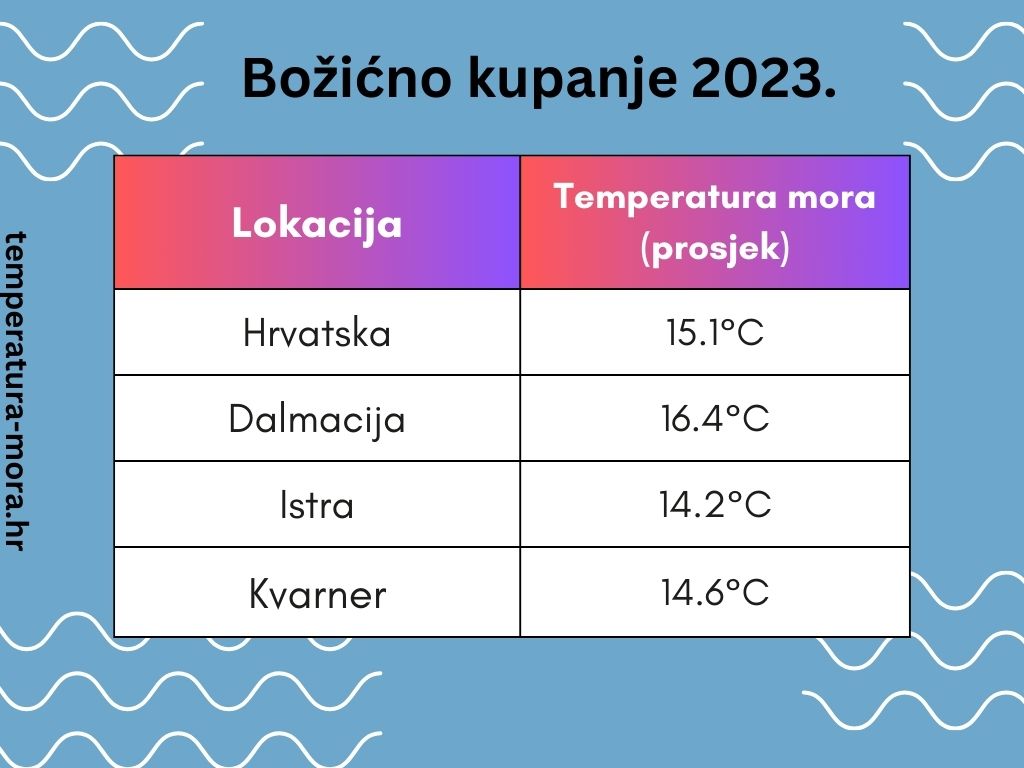 Božićno kupanje 2023.

| Lokacija | Temperatura mora (prosjek) |
|---|---|
| Hrvatska | 15.1°C |
| Dalmacija | 16.4°C |
| Istra | 14.2°C |
| Kvarner | 14.6°C |

temperatura-mora.hr